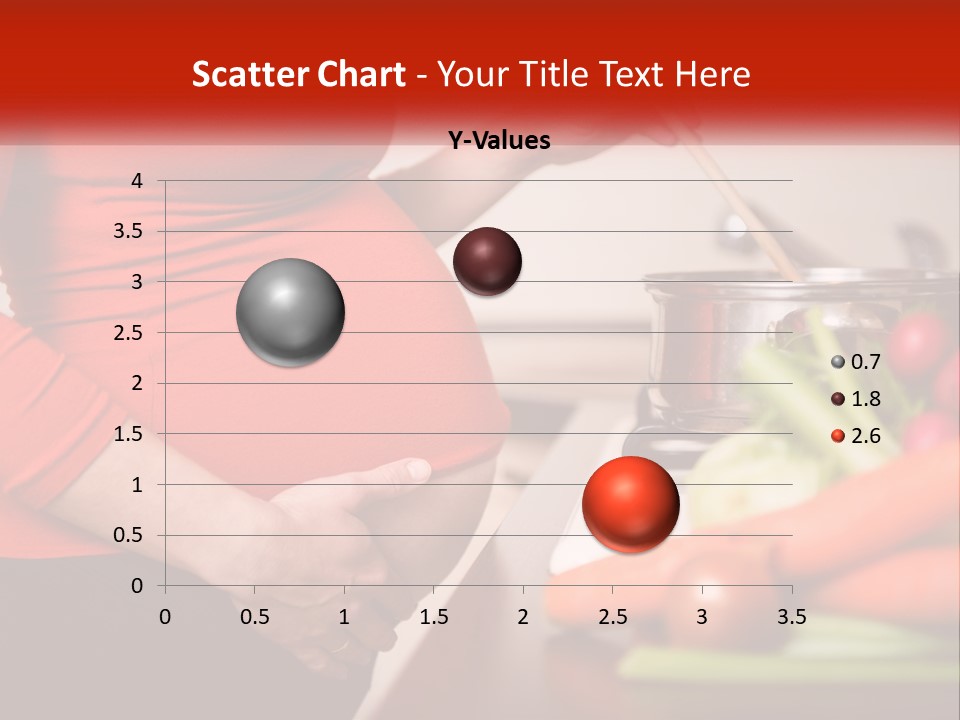 Scatter Chart - Your Title Text Here

Y-Values

4
3.5
3
2.5
2
1.5
1
0.5
0

0 0.5 1 1.5 2 2.5 3 3.5

0.7
1.8
2.6